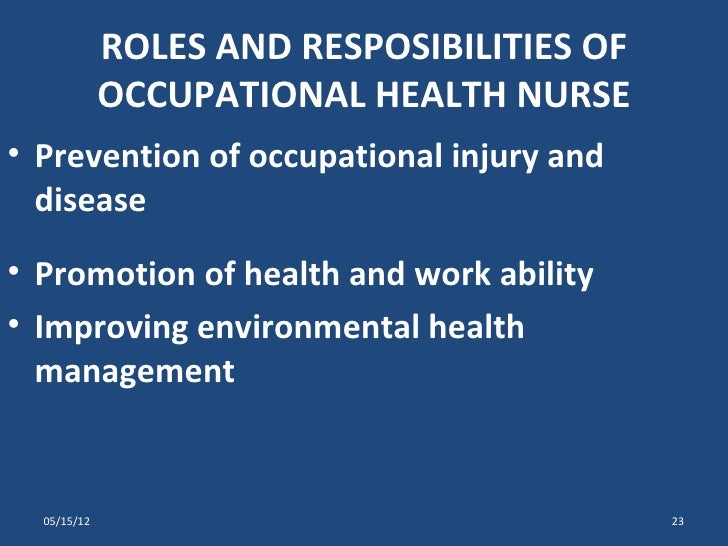 ROLES AND RESPOSIBILITIES OF OCCUPATIONAL HEALTH NURSE

• Prevention of occupational injury and disease

• Promotion of health and work ability

• Improving environmental health management

05/15/12

23